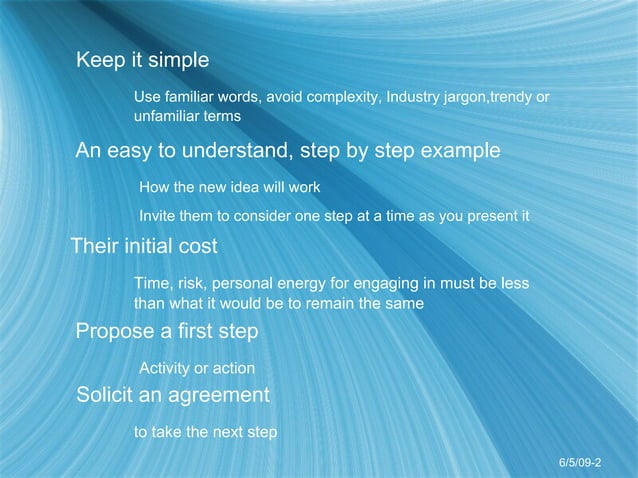 Keep it simple

Use familiar words, avoid complexity, Industry jargon,trendy or unfamiliar terms

An easy to understand, step by step example

How the new idea will work

Invite them to consider one step at a time as you present it

Their initial cost

Time, risk, personal energy for engaging in must be less than what it would be to remain the same

Propose a first step

Activity or action

Solicit an agreement

to take the next step

6/5/09-2